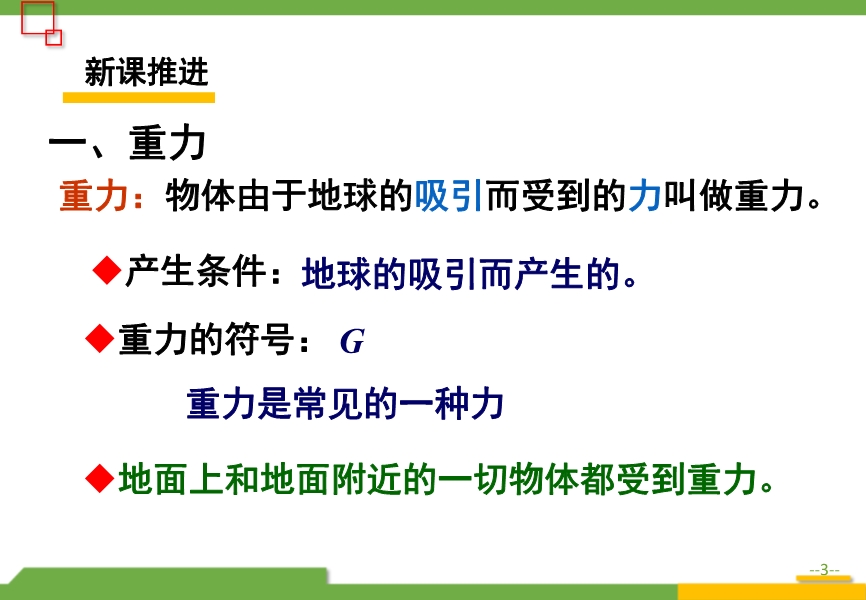 新课推进

一、重力

重力：物体由于地球的吸引而受到的力叫做重力。

◆产生条件：地球的吸引而产生的。

◆重力的符号：$G$

重力是常见的一种力

◆地面上和地面附近的一切物体都受到重力。

--3--